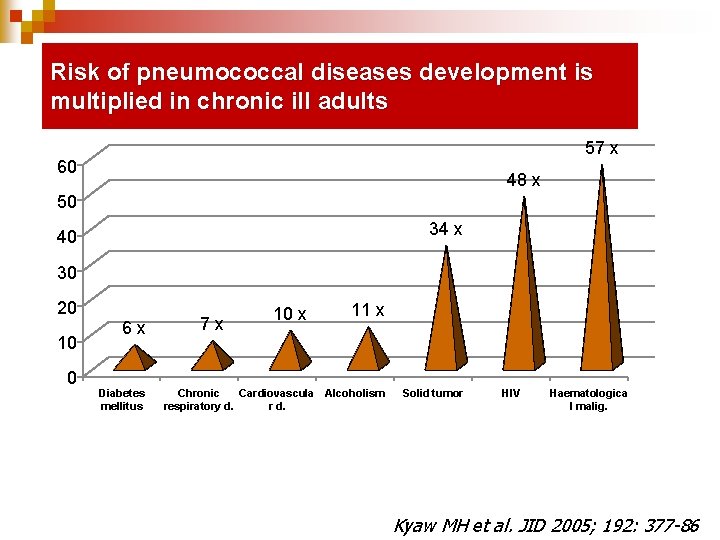 Risk of pneumococcal diseases development is multiplied in chronic ill adults

60
50
40
30
20
10
0

6 x
7 x
10 x
11 x
34 x
48 x
57 x

Diabetes mellitus
Chronic respiratory d.
Cardiovascula r d.
Alcoholism
Solid tumor
HIV
Haematologica l malig.

Kyaw MH et al. JID 2005; 192: 377-86